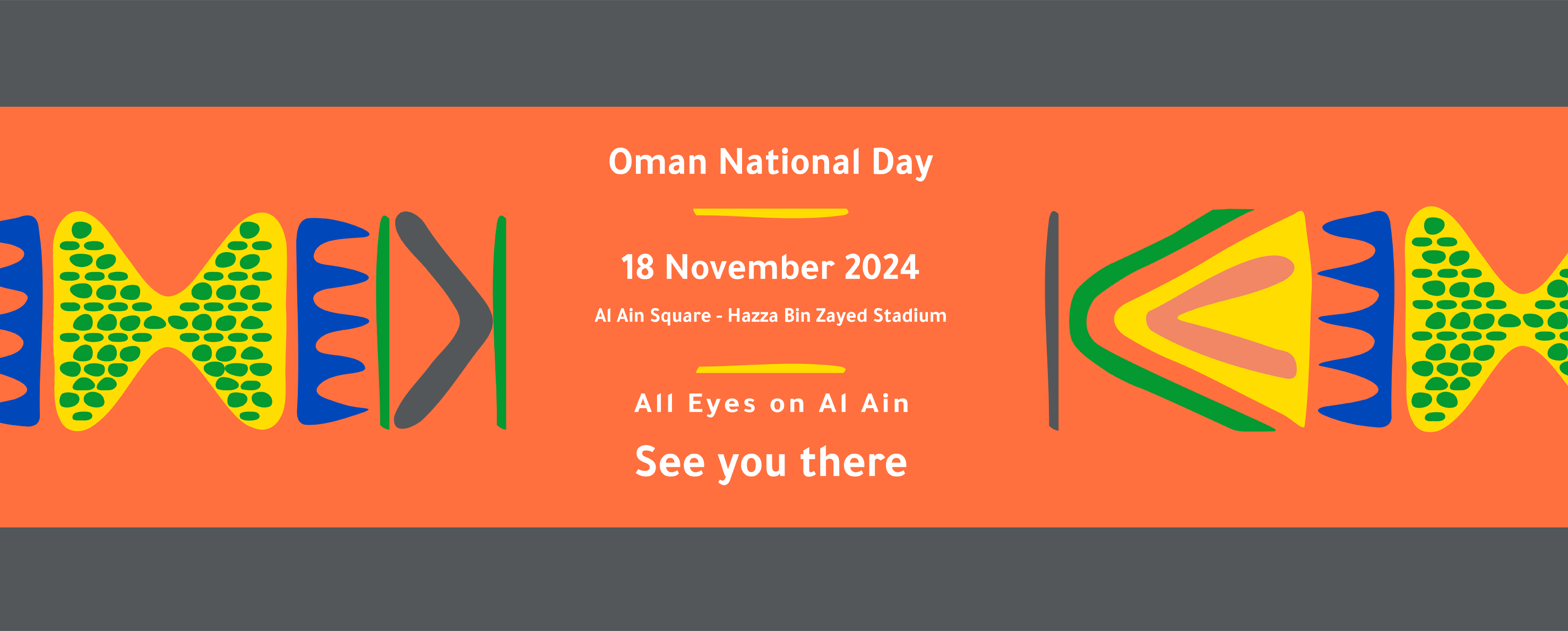 Oman National Day

18 November 2024

Al Ain Square - Hazza Bin Zayed Stadium

All Eyes on Al Ain

See you there